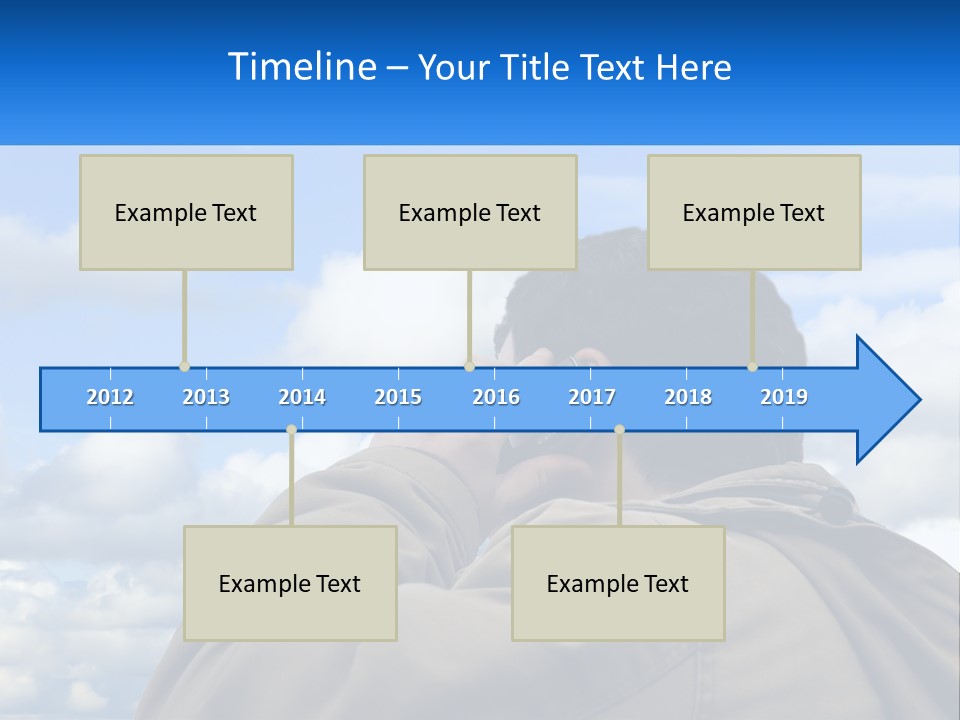 Timeline – Your Title Text Here

Example Text

Example Text

Example Text

2012 2013 2014 2015 2016 2017 2018 2019

Example Text

Example Text